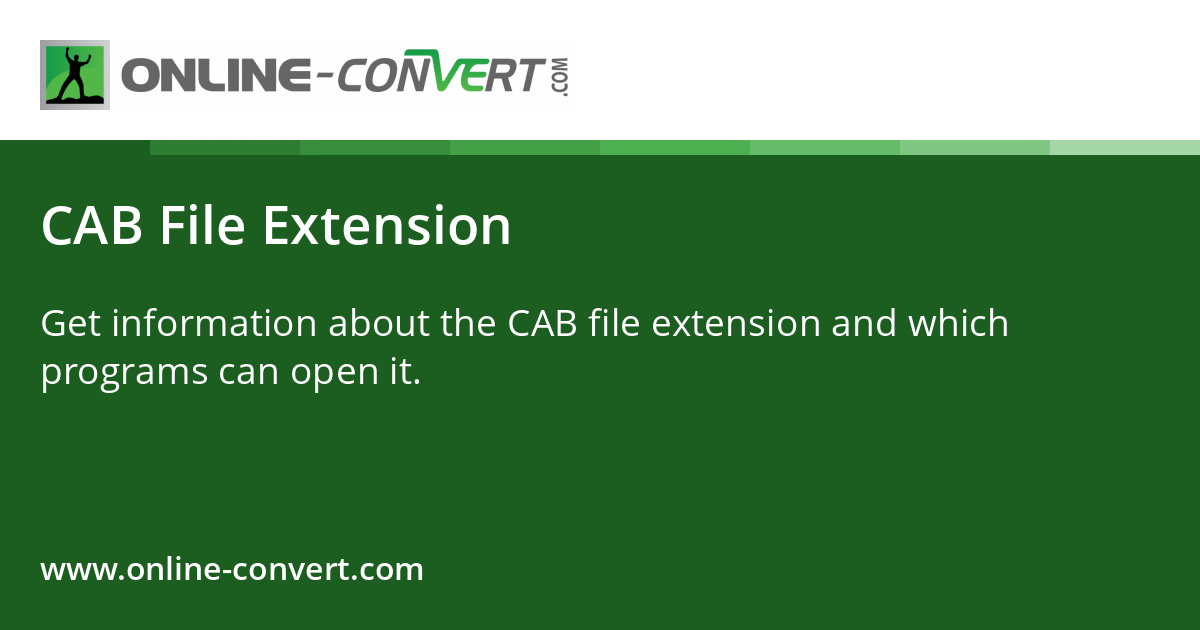 ONLINE-CONVERT.COM

CAB File Extension

Get information about the CAB file extension and which programs can open it.

www.online-convert.com